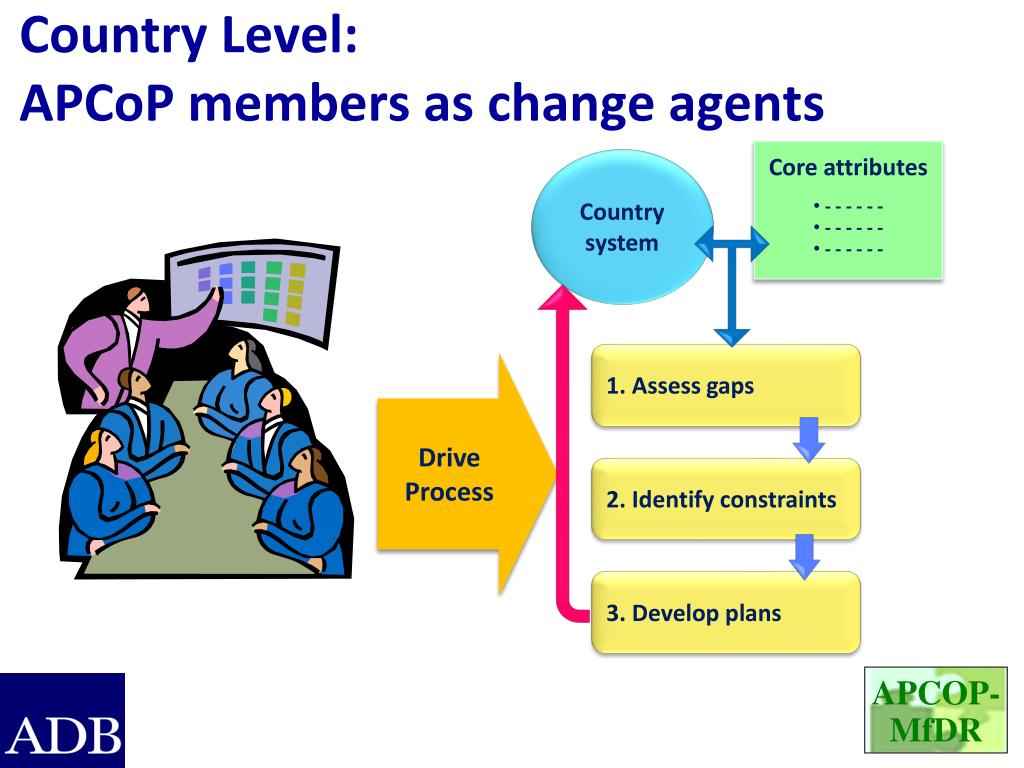 Country Level:
APCoP members as change agents

Country system

Core attributes
• - - - - - -
• - - - - - -
• - - - - - -

Drive Process

1. Assess gaps

2. Identify constraints

3. Develop plans

ADB

APCOP-MfDR